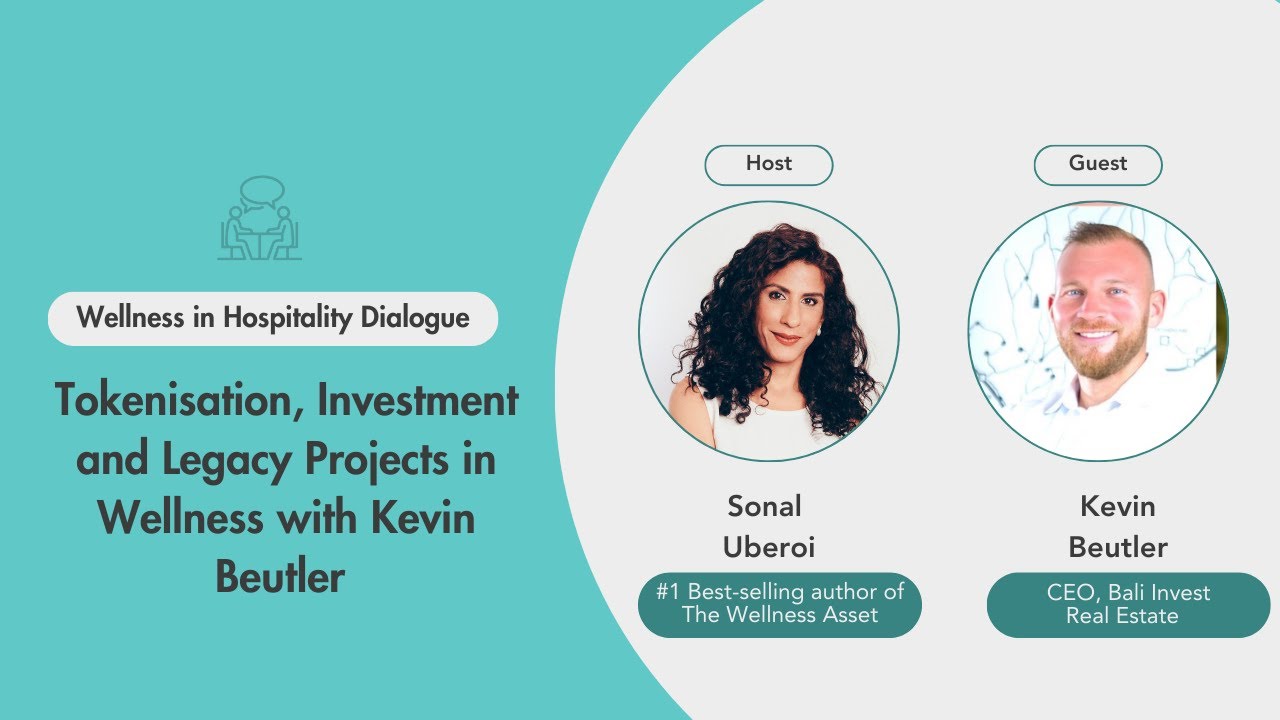 Wellness in Hospitality Dialogue

Tokenisation, Investment and Legacy Projects in Wellness with Kevin Beutler

Host

Sonal Uberoi

#1 Best-selling author of The Wellness Asset

Guest

Kevin Beutler

CEO, Bali Invest Real Estate